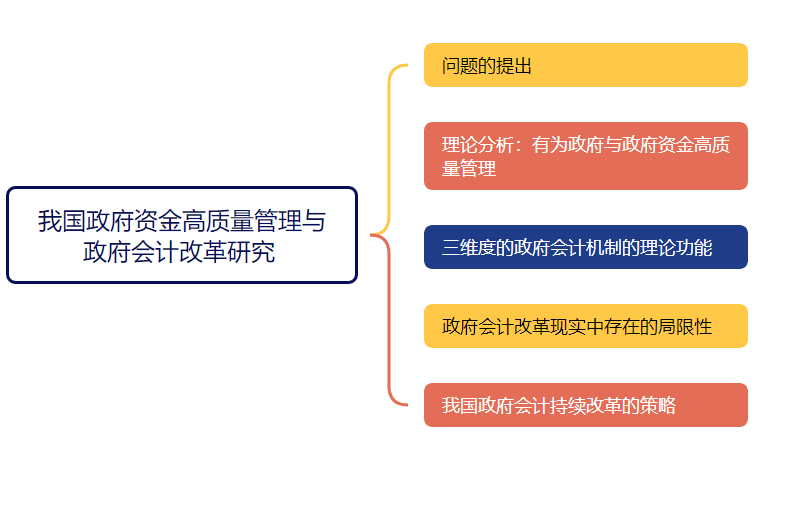 我国政府资金高质量管理与政府会计改革研究

问题的提出

理论分析：有为政府与政府资金高质量管理

三维度的政府会计机制的理论功能

政府会计改革现实中存在的局限性

我国政府会计持续改革的策略